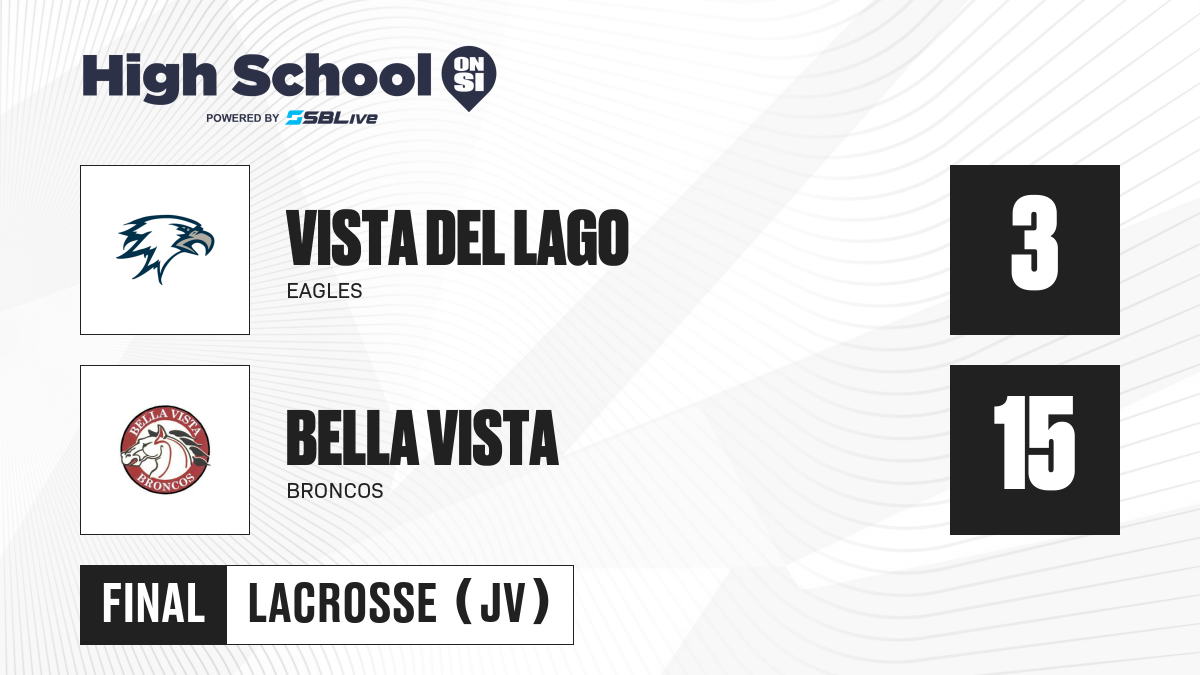 High School ON SI
POWERED BY SBLive

VISTA DEL LAGO
EAGLES
3

BELLA VISTA
BRONCOS
BELLA VISTA
BRONCOS
15

FINAL LACROSSE (JV)